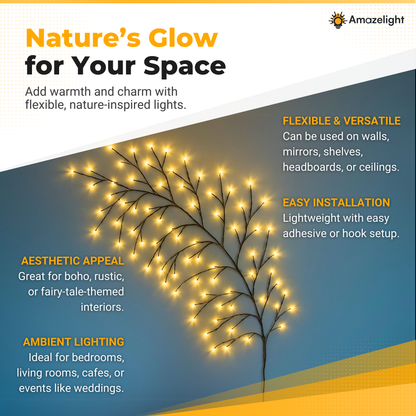 Amazelight

Nature's Glow for Your Space

Add warmth and charm with flexible, nature-inspired lights.

FLEXIBLE & VERSATILE
Can be used on walls, mirrors, shelves, headboards, or ceilings.

EASY INSTALLATION
Lightweight with easy adhesive or hook setup.

AESTHETIC APPEAL
Great for boho, rustic, or fairy-tale-themed interiors.

AMBIENT LIGHTING
Ideal for bedrooms, living rooms, cafes, or events like weddings.